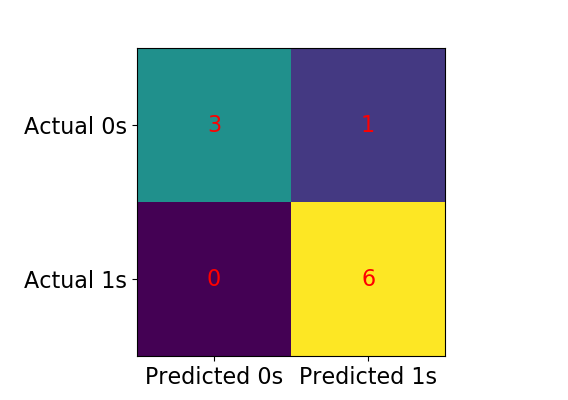 |  | Predicted 0s | Predicted 1s |
|---|---|---|
| Actual 0s | 3 | 1 |
| Actual 1s | 0 | 6 |